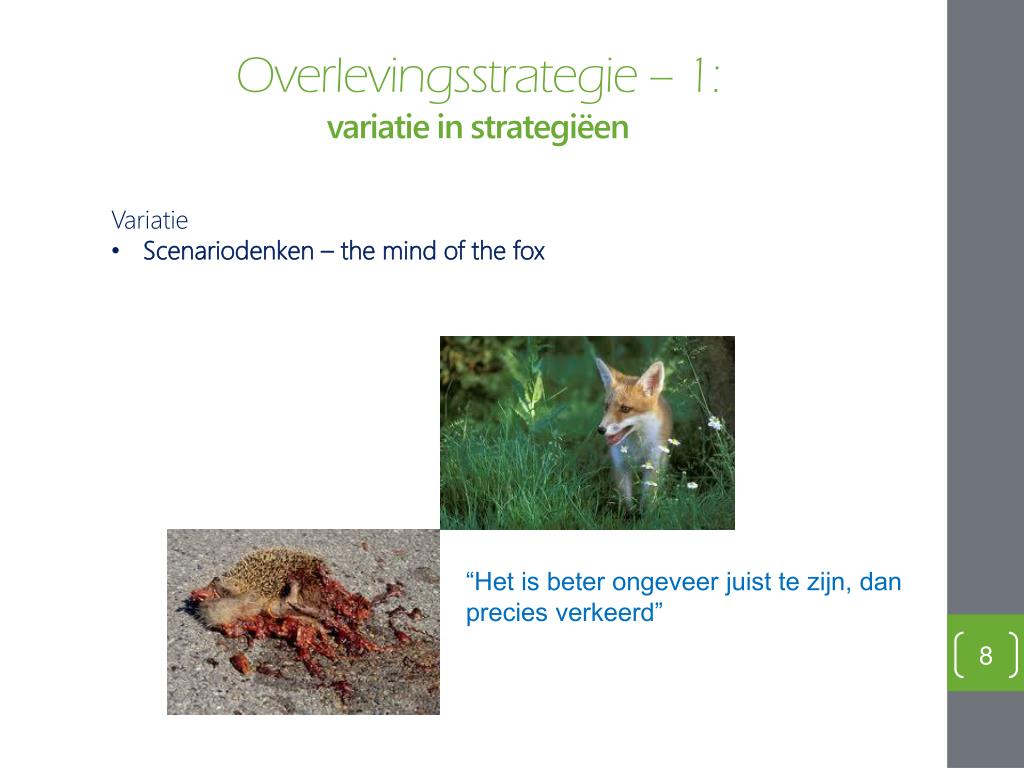 Overlevingsstrategie – 1:
variatie in strategiëen

Variatie
• Scenariodenken – the mind of the fox

“Het is beter ongeveer juist te zijn, dan precies verkeerd”

8